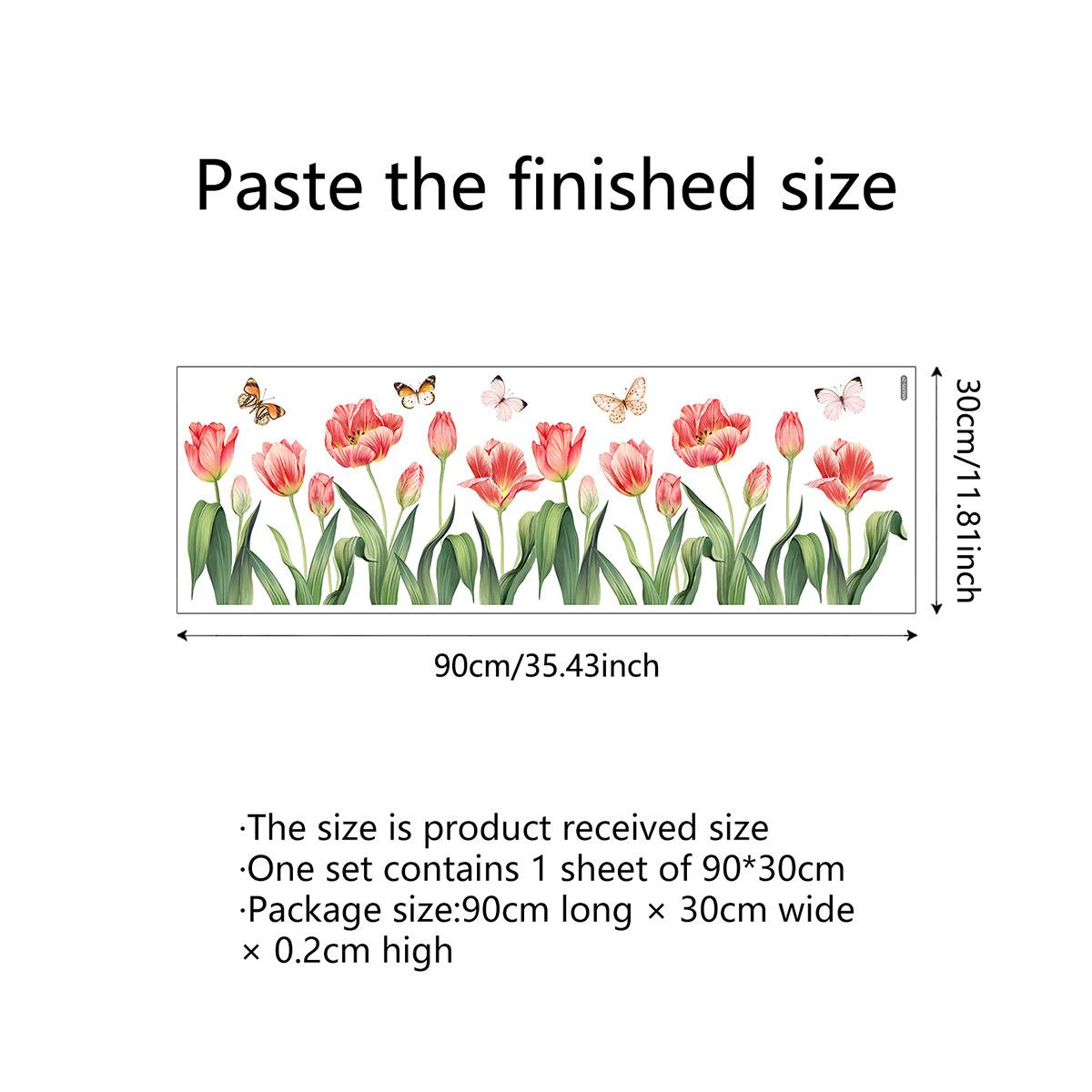 Paste the finished size

30cm/11.81inch

90cm/35.43inch

·The size is product received size
·One set contains 1 sheet of 90*30cm
·Package size:90cm long × 30cm wide × 0.2cm high